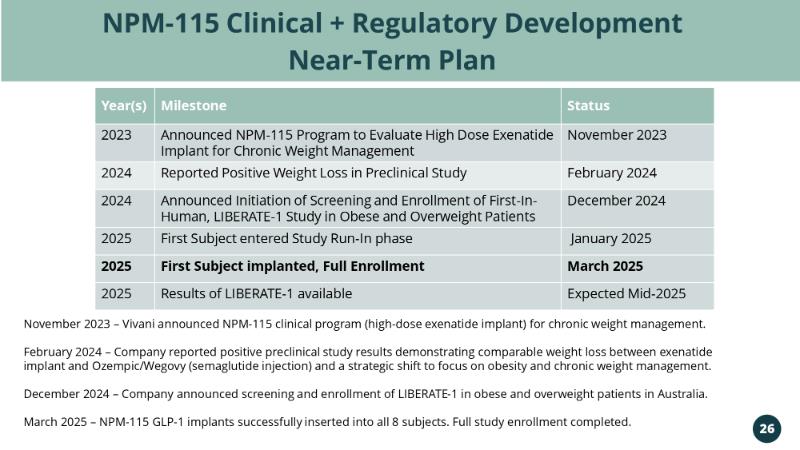 NPM-115 Clinical + Regulatory Development Near-Term Plan

| Year(s) | Milestone | Status |
|---|---|---|
| 2023 | Announced NPM-115 Program to Evaluate High Dose Exenatide Implant for Chronic Weight Management | November 2023 |
| 2024 | Reported Positive Weight Loss in Preclinical Study | February 2024 |
| 2024 | Announced Initiation of Screening and Enrollment of First-In-Human, LIBERATE-1 Study in Obese and Overweight Patients | December 2024 |
| 2025 | First Subject entered Study Run-In phase | January 2025 |
| **2025** | **First Subject implanted, Full Enrollment** | **March 2025** |
| 2025 | Results of LIBERATE-1 available | Expected Mid-2025 |

November 2023 – Vivani announced NPM-115 clinical program (high-dose exenatide implant) for chronic weight management.

February 2024 – Company reported positive preclinical study results demonstrating comparable weight loss between exenatide implant and Ozempic/Wegovy (semaglutide injection) and a strategic shift to focus on obesity and chronic weight management.

December 2024 – Company announced screening and enrollment of LIBERATE-1 in obese and overweight patients in Australia.

March 2025 – NPM-115 GLP-1 implants successfully inserted into all 8 subjects. Full study enrollment completed.

26